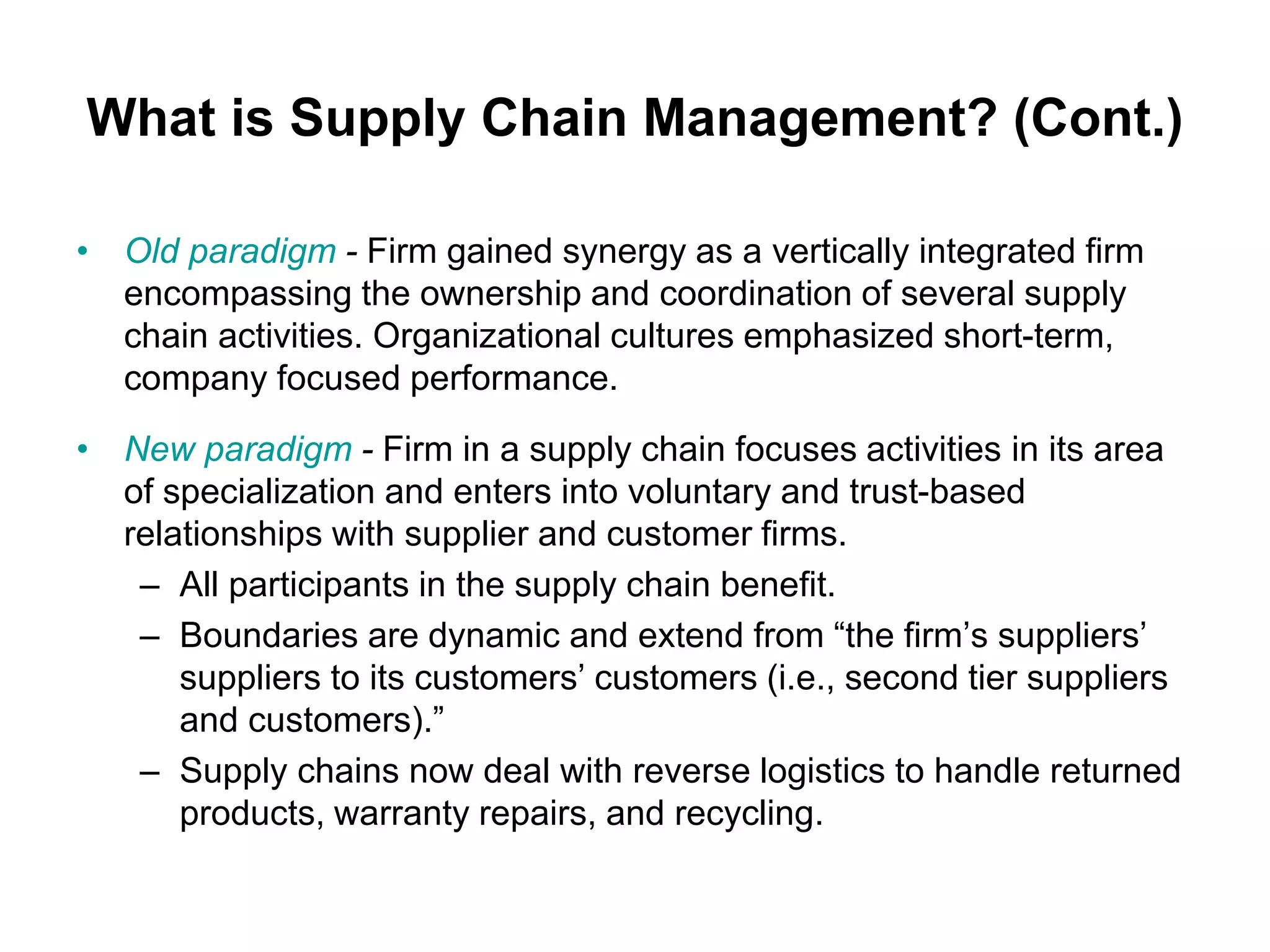 What is Supply Chain Management? (Cont.)

• Old paradigm - Firm gained synergy as a vertically integrated firm encompassing the ownership and coordination of several supply chain activities. Organizational cultures emphasized short-term, company focused performance.

• New paradigm - Firm in a supply chain focuses activities in its area of specialization and enters into voluntary and trust-based relationships with supplier and customer firms.
– All participants in the supply chain benefit.
– Boundaries are dynamic and extend from “the firm’s suppliers’ suppliers to its customers’ customers (i.e., second tier suppliers and customers).”
– Supply chains now deal with reverse logistics to handle returned products, warranty repairs, and recycling.